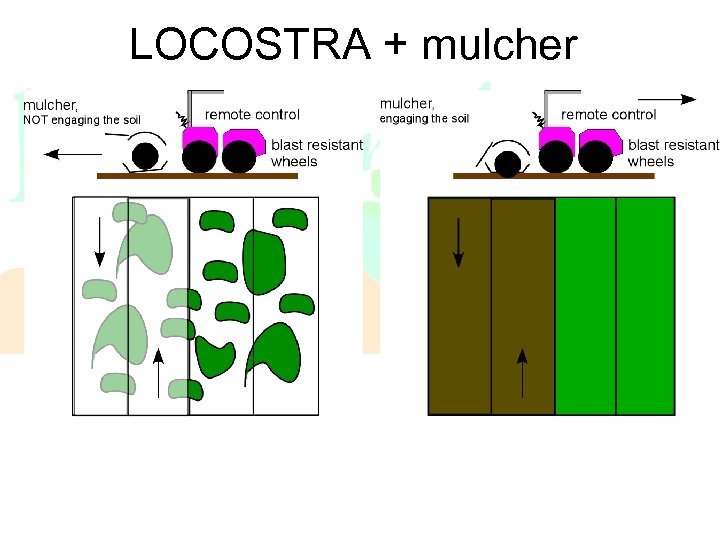 LOCOSTRA + mulcher

mulcher,
NOT engaging the soil

remote control

blast resistant wheels

mulcher,
engaging the soil

remote control

blast resistant wheels